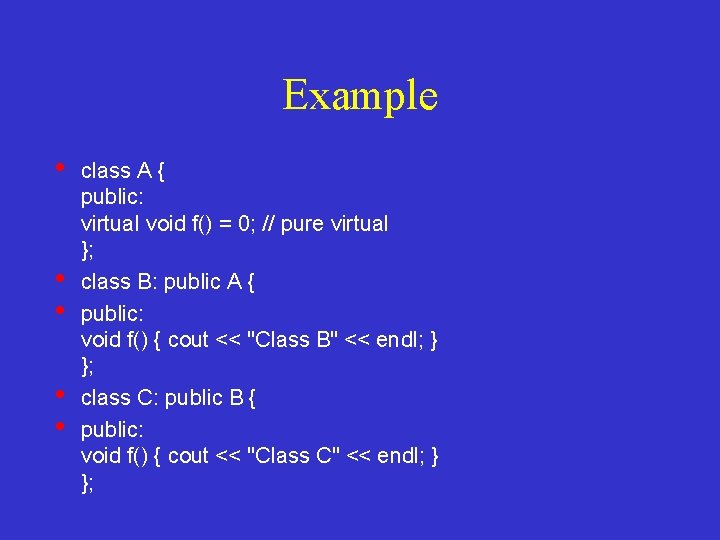 Example

• class A {
public:
virtual void f() = 0; // pure virtual
};
• class B: public A {
• public:
void f() { cout << "Class B" << endl; }
};
• class C: public B {
• public:
void f() { cout << "Class C" << endl; }
};